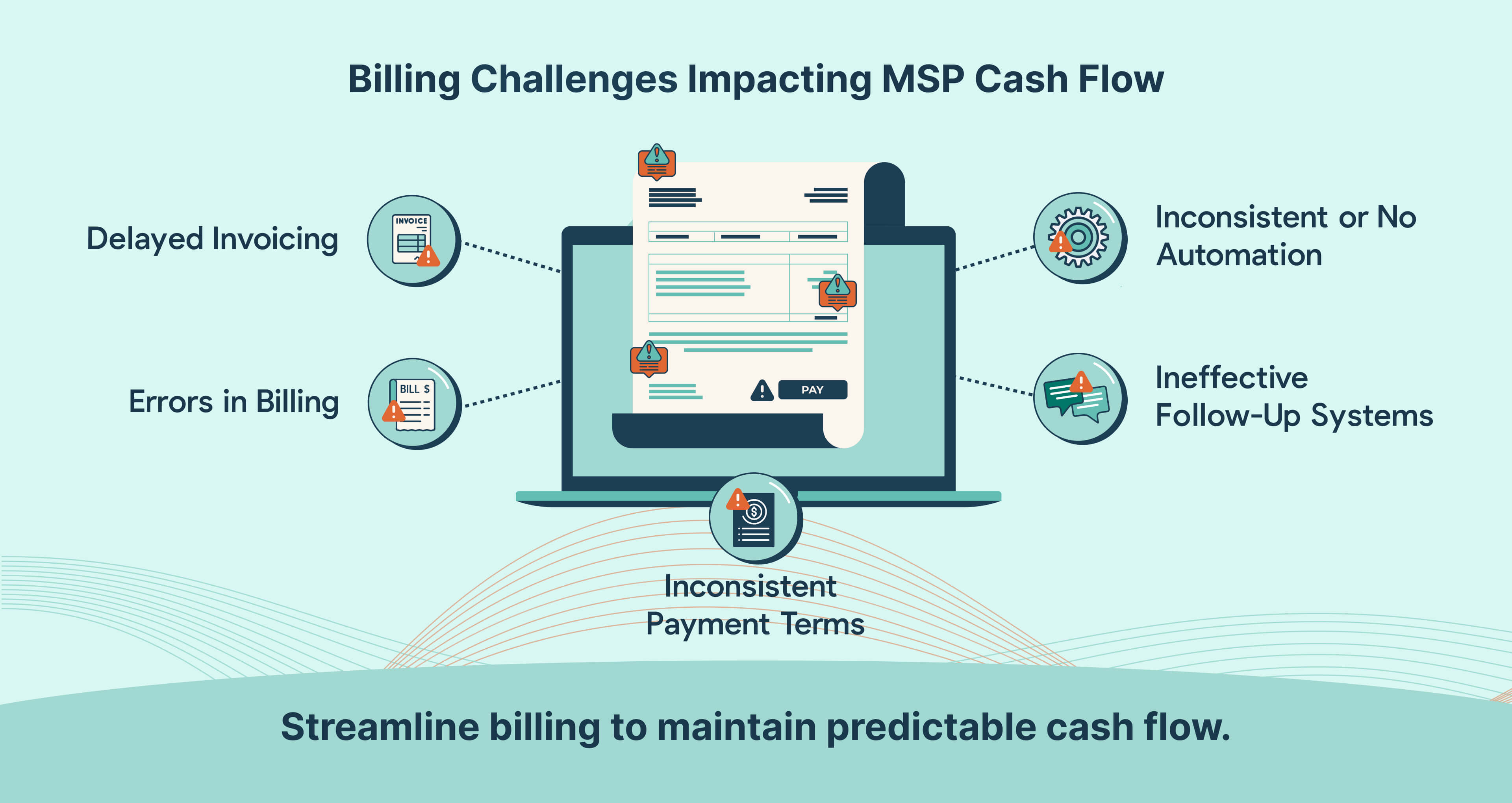 Billing Challenges Impacting MSP Cash Flow

Delayed Invoicing

INVOICE

Errors in Billing

BILL $

PAY

Inconsistent or No Automation

Ineffective Follow-Up Systems

Inconsistent Payment Terms

Streamline billing to maintain predictable cash flow.